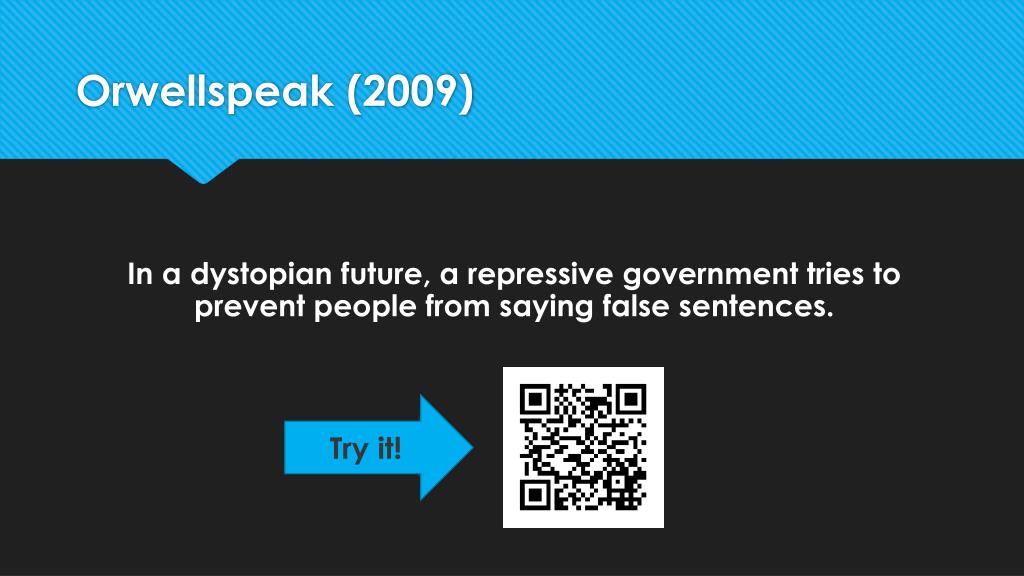 Orwellspeak (2009)

In a dystopian future, a repressive government tries to prevent people from saying false sentences.

Try it!